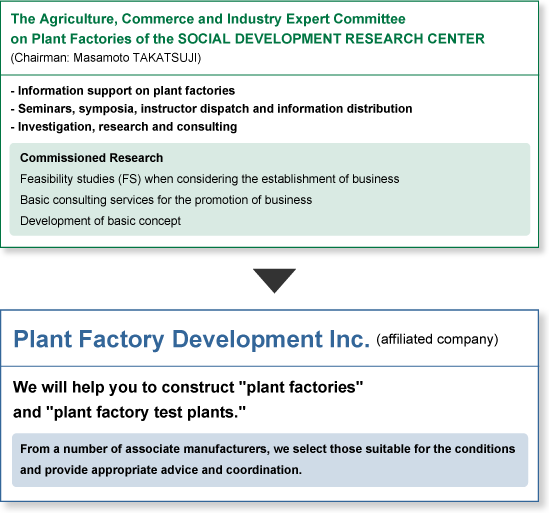 The Agriculture, Commerce and Industry Expert Committee on Plant Factories of the SOCIAL DEVELOPMENT RESEARCH CENTER
(Chairman: Masamoto TAKATSUJI)

- Information support on plant factories
- Seminars, symposia, instructor dispatch and information distribution
- Investigation, research and consulting

Commissioned Research
Feasibility studies (FS) when considering the establishment of business
Basic consulting services for the promotion of business
Development of basic concept

Plant Factory Development Inc. (affiliated company)

We will help you to construct "plant factories" and "plant factory test plants."

From a number of associate manufacturers, we select those suitable for the conditions and provide appropriate advice and coordination.